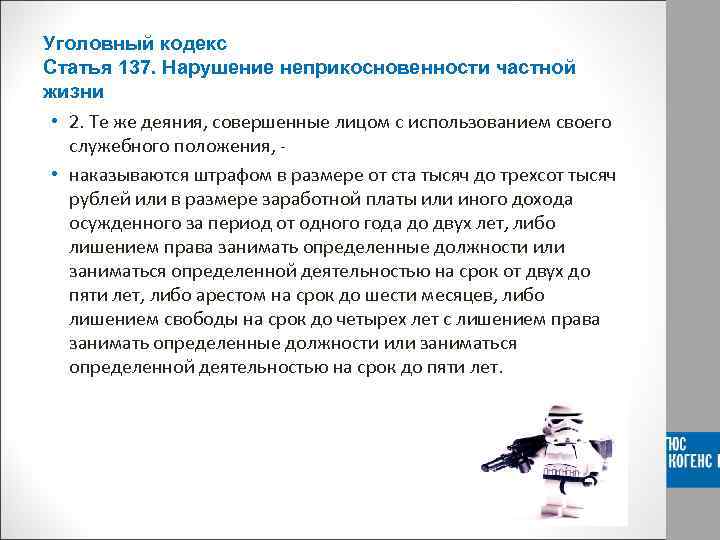 Уголовный кодекс
Статья 137. Нарушение неприкосновенности частной жизни

• 2. Те же деяния, совершенные лицом с использованием своего служебного положения, -

• наказываются штрафом в размере от ста тысяч до трехсот тысяч рублей или в размере заработной платы или иного дохода осужденного за период от одного года до двух лет, либо лишением права занимать определенные должности или заниматься определенной деятельностью на срок от двух до пяти лет, либо арестом на срок до шести месяцев, либо лишением свободы на срок до четырех лет с лишением права занимать определенные должности или заниматься определенной деятельностью на срок до пяти лет.

ЮС
КОГЕНС